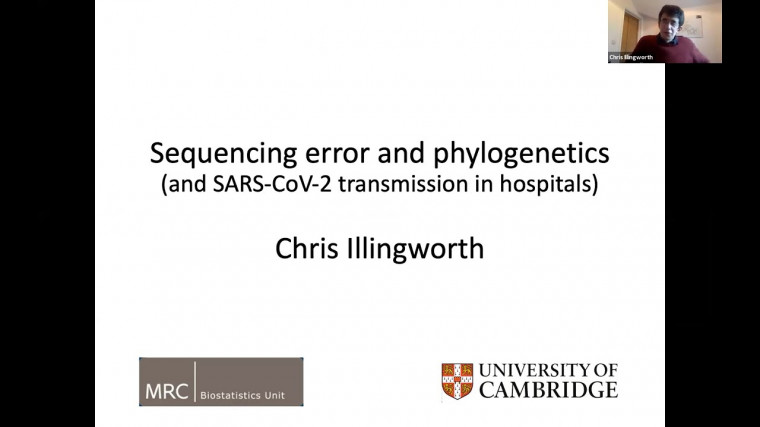 Chris Illingworth

Sequencing error and phylogenetics
(and SARS-CoV-2 transmission in hospitals)

Chris Illingworth

MRC Biostatistics Unit

UNIVERSITY OF CAMBRIDGE